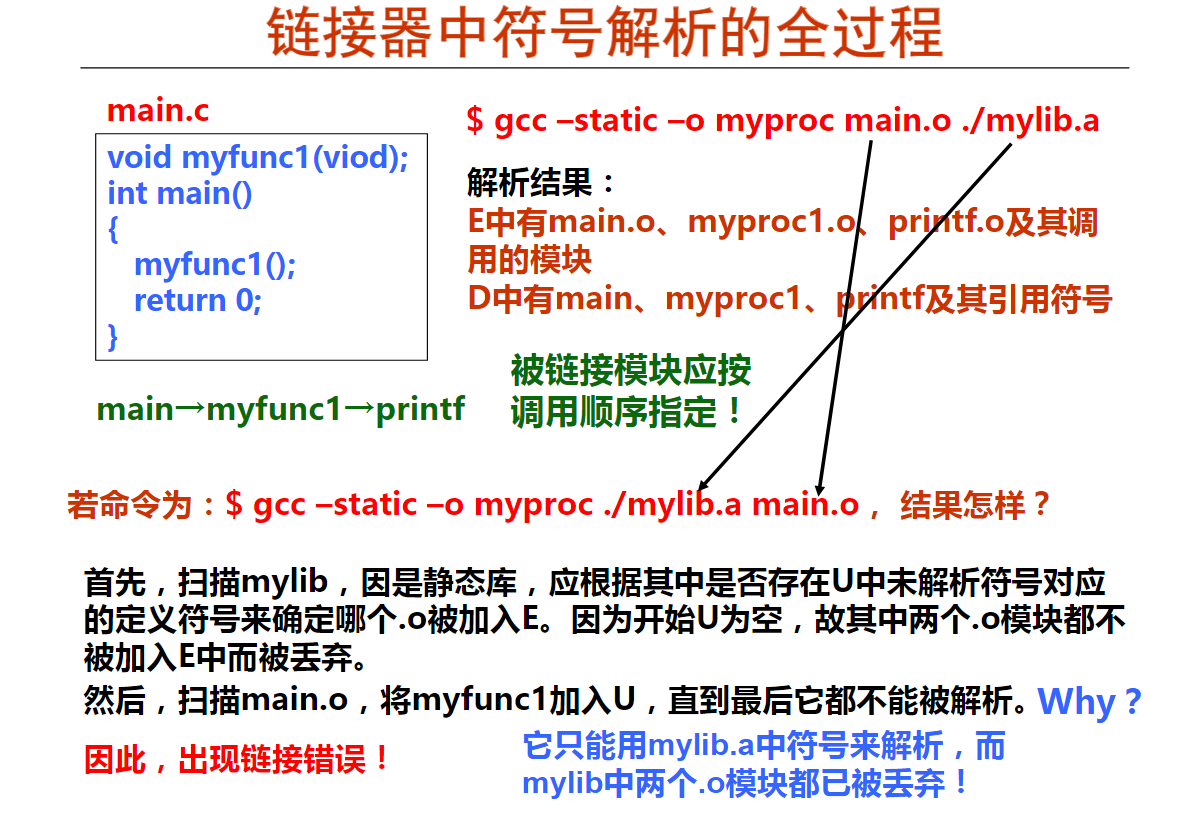 链接器中符号解析的全过程

main.c

void myfunc1(viod);
int main()
{
  myfunc1();
  return 0;
}

main→myfunc1→printf

$ gcc –static –o myproc main.o ./mylib.a

解析结果：
E中有main.o、myproc1.o、printf.o及其调用的模块
D中有main、myproc1、printf及其引用符号

被链接模块应按调用顺序指定！

若命令为：$ gcc –static –o myproc ./mylib.a main.o， 结果怎样？

首先，扫描mylib，因是静态库，应根据其中是否存在U中未解析符号对应的定义符号来确定哪个.o被加入E。因为开始U为空，故其中两个.o模块都不被加入E中而被丢弃。

然后，扫描main.o，将myfunc1加入U，直到最后它都不能被解析。Why？

因此，出现链接错误！

它只能用mylib.a中符号来解析，而mylib中两个.o模块都已被丢弃！